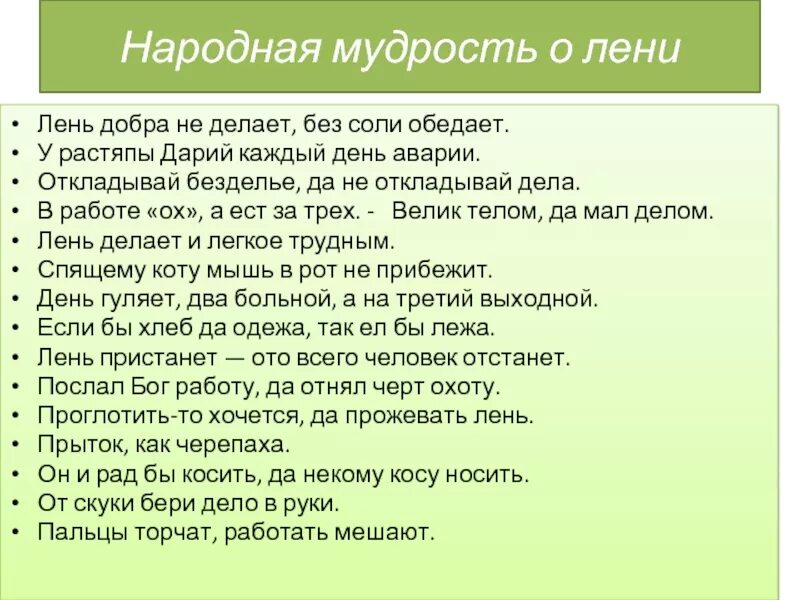 Народная мудрость о лени

• Лень добра не делает, без соли обедает.
• У растяпы Дарий каждый день аварии.
• Откладывай безделье, да не откладывай дела.
• В работе «ох», а ест за трех. -   Велик телом, да мал делом.
• Лень делает и легкое трудным.
• Спящему коту мышь в рот не прибежит.
• День гуляет, два больной, а на третий выходной.
• Если бы хлеб да одежа, так ел бы лежа.
• Лень пристанет — ото всего человек отстанет.
• Послал Бог работу, да отнял черт охоту.
• Проглотить-то хочется, да прожевать лень.
• Прыток, как черепаха.
• Он и рад бы косить, да некому косу носить.
• От скуки бери дело в руки.
• Пальцы торчат, работать мешают.